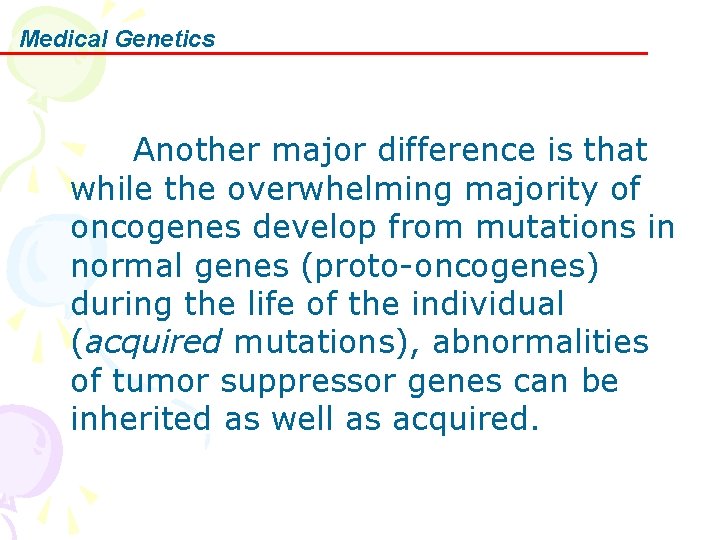 Medical Genetics

Another major difference is that while the overwhelming majority of oncogenes develop from mutations in normal genes (proto-oncogenes) during the life of the individual (acquired mutations), abnormalities of tumor suppressor genes can be inherited as well as acquired.